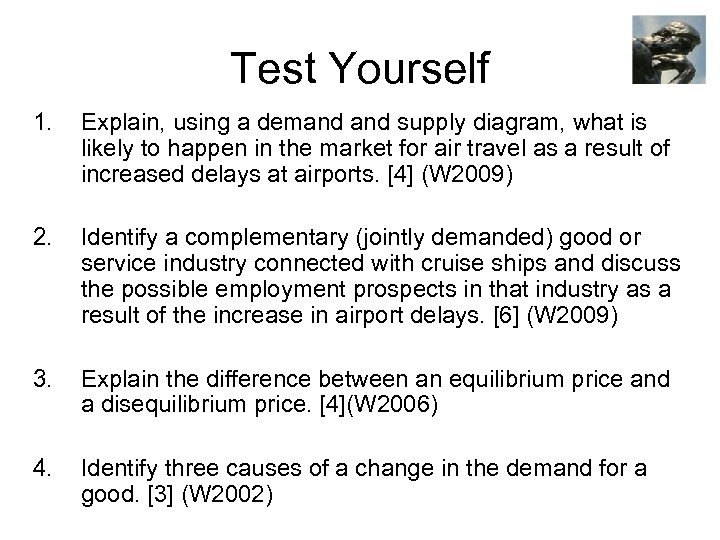 Test Yourself

1. Explain, using a demand and supply diagram, what is likely to happen in the market for air travel as a result of increased delays at airports. [4] (W2009)

2. Identify a complementary (jointly demanded) good or service industry connected with cruise ships and discuss the possible employment prospects in that industry as a result of the increase in airport delays. [6] (W2009)

3. Explain the difference between an equilibrium price and a disequilibrium price. [4](W2006)

4. Identify three causes of a change in the demand for a good. [3] (W2002)